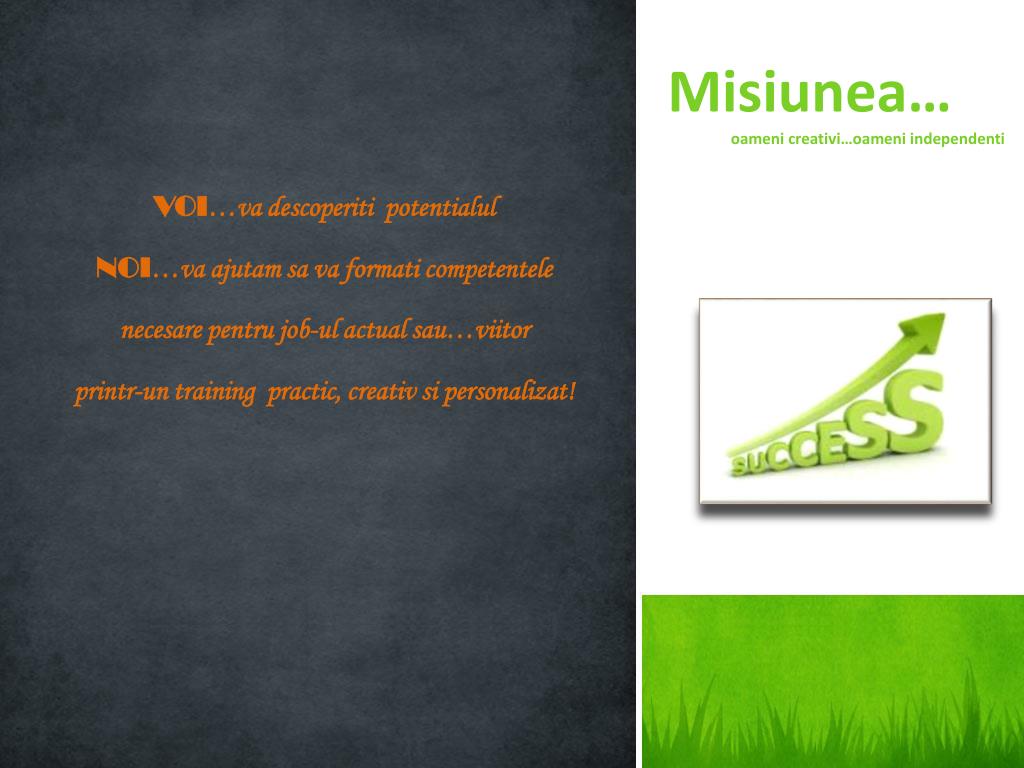 Misiunea…

oameni creativi…oameni independenti

VOI…va descoperiti potentialul

NOI…va ajutam sa va formati competentele

necesare pentru job-ul actual sau…viitor

printr-un training practic, creativ si personalizat!

SUCCESS